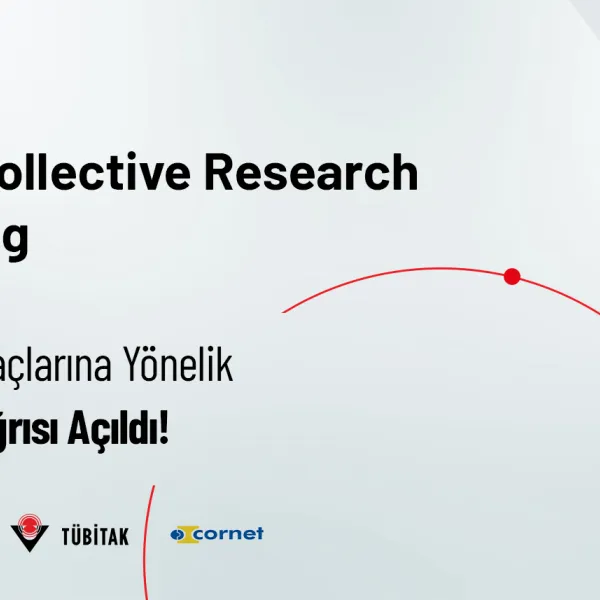 ollective Research
g

açlarına Yönelik
ğrısı Açıldı!

TÜBİTAK

cornet